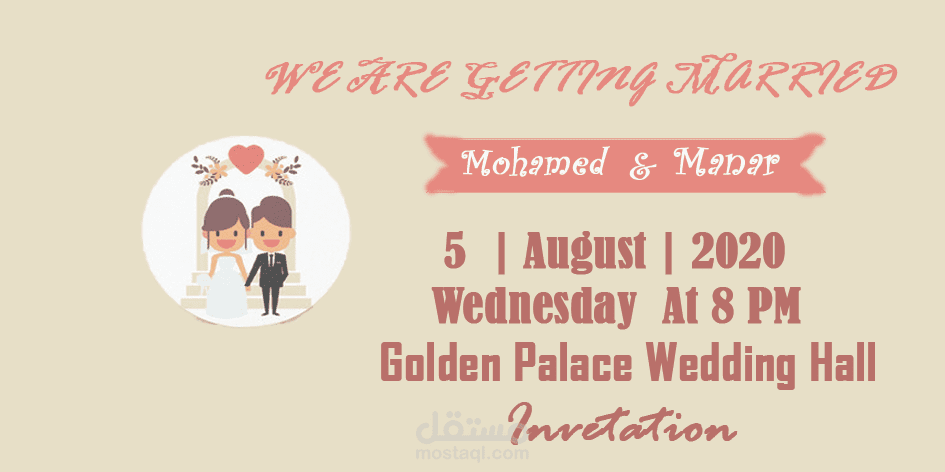 WE ARE GETTING MARRIED

Mohamed & Manar

5 | August | 2020
Wednesday At 8 PM
Golden Palace Wedding Hall

Invetation

مستقل
mostaql.com